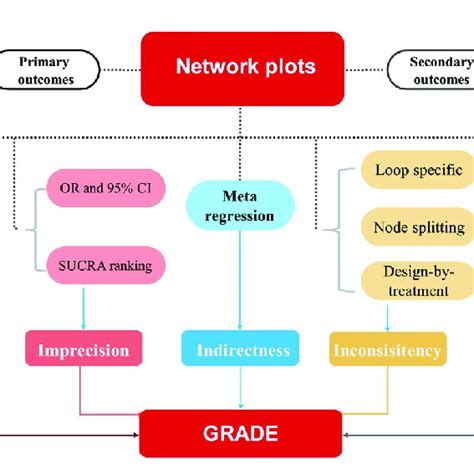 Primary outcomes

Network plots

Secondary outcomes

OR and 95% CI

SUCRA ranking

Meta regression

Loop specific

Node splitting

Design-by-treatment

Imprecision

Indirectness

Inconsisitency

GRADE